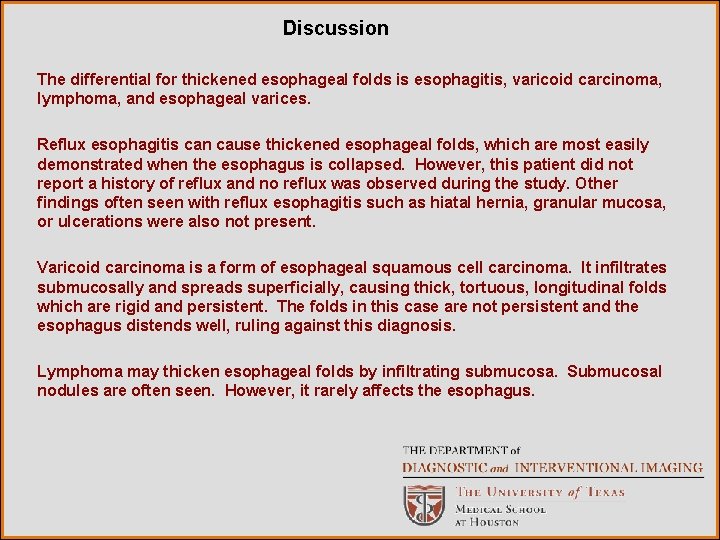 Discussion

The differential for thickened esophageal folds is esophagitis, varicoid carcinoma, lymphoma, and esophageal varices.

Reflux esophagitis can cause thickened esophageal folds, which are most easily demonstrated when the esophagus is collapsed. However, this patient did not report a history of reflux and no reflux was observed during the study. Other findings often seen with reflux esophagitis such as hiatal hernia, granular mucosa, or ulcerations were also not present.

Varicoid carcinoma is a form of esophageal squamous cell carcinoma. It infiltrates submucosally and spreads superficially, causing thick, tortuous, longitudinal folds which are rigid and persistent. The folds in this case are not persistent and the esophagus distends well, ruling against this diagnosis.

Lymphoma may thicken esophageal folds by infiltrating submucosa. Submucosal nodules are often seen. However, it rarely affects the esophagus.

THE DEPARTMENT of
DIAGNOSTIC and INTERVENTIONAL IMAGING
THE UNIVERSITY of TEXAS
MEDICAL SCHOOL
AT HOUSTON